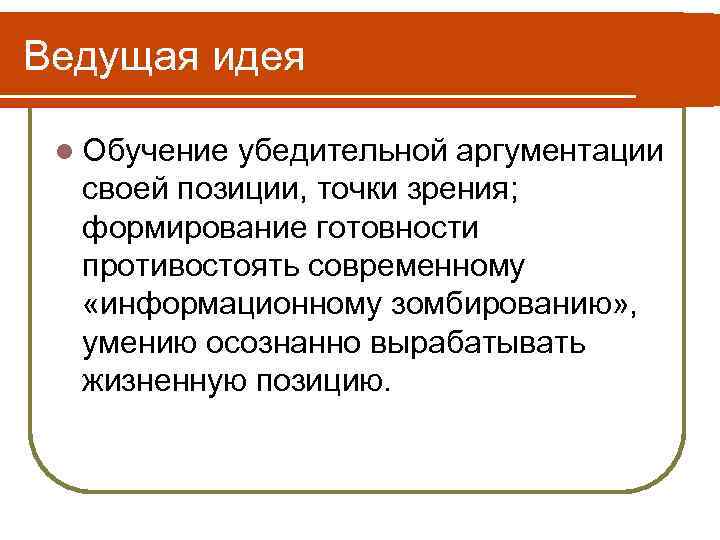 Ведущая идея

Обучение убедительной аргументации своей позиции, точки зрения; формирование готовности противостоять современному «информационному зомбированию», умению осознанно вырабатывать жизненную позицию.